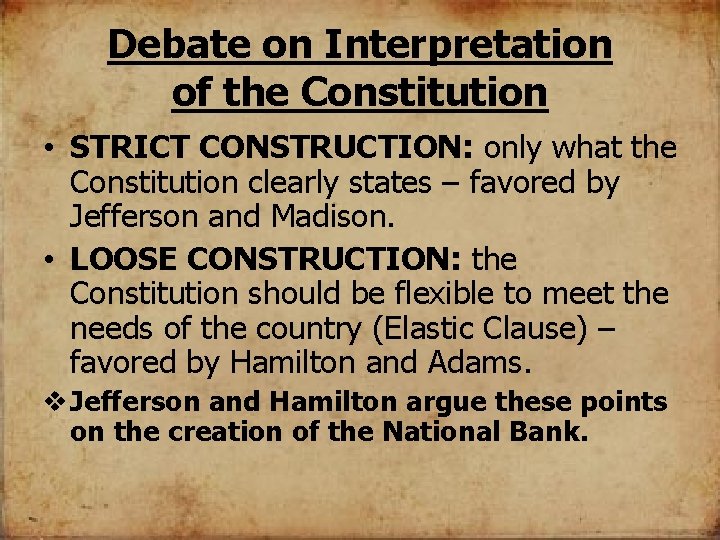 Debate on Interpretation of the Constitution

• STRICT CONSTRUCTION: only what the Constitution clearly states – favored by Jefferson and Madison.

• LOOSE CONSTRUCTION: the Constitution should be flexible to meet the needs of the country (Elastic Clause) – favored by Hamilton and Adams.

❖ Jefferson and Hamilton argue these points on the creation of the National Bank.